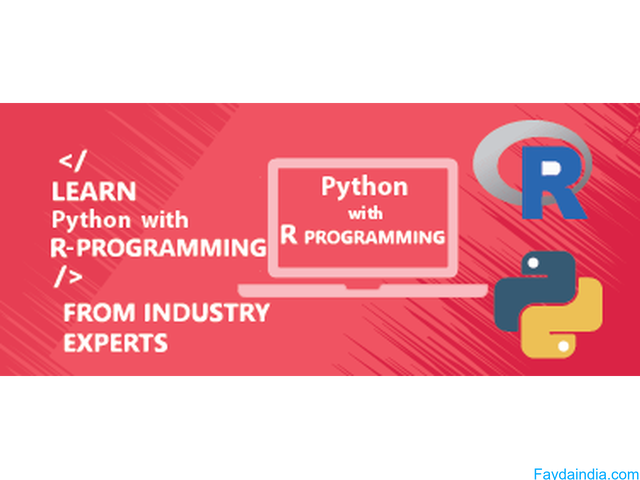 </
LEARN
Python with
R-PROGRAMMING
/>
FROM INDUSTRY
EXPERTS

Python
with
R PROGRAMMING

R

Faydaindia.com